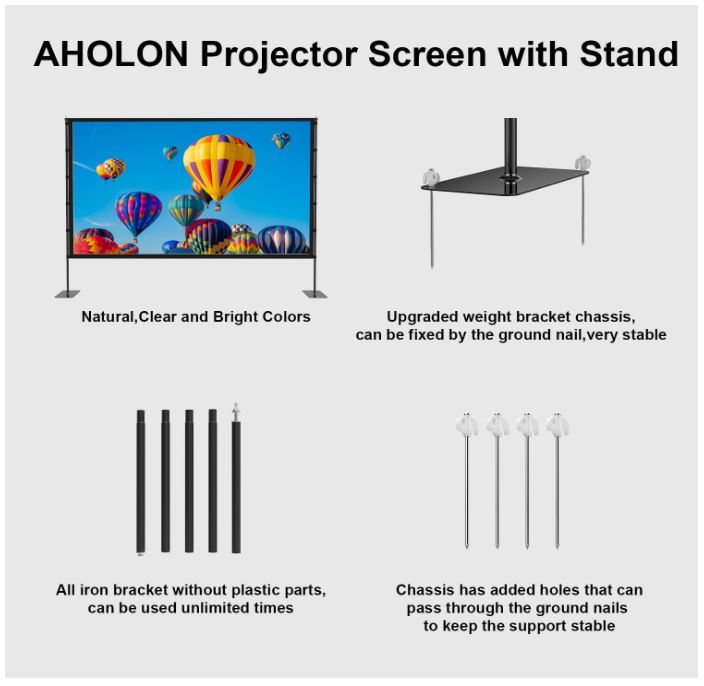 AHOLON Projector Screen with Stand

Natural,Clear and Bright Colors

Upgraded weight bracket chassis, can be fixed by the ground nail,very stable

All iron bracket without plastic parts, can be used unlimited times

Chassis has added holes that can pass through the ground nails to keep the support stable